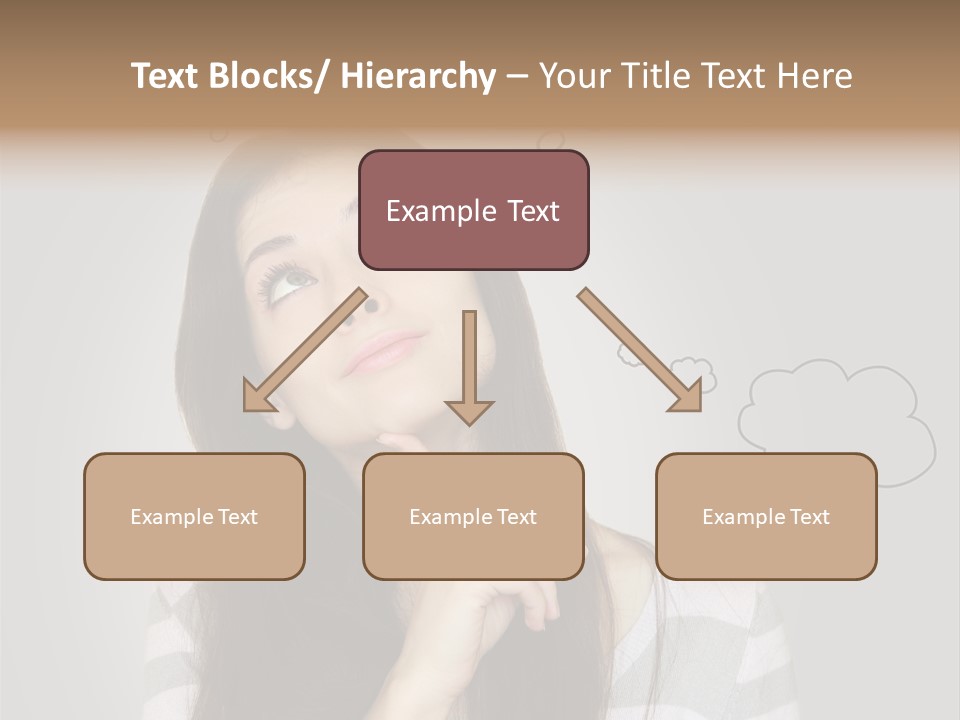 Text Blocks/ Hierarchy – Your Title Text Here

Example Text

Example Text

Example Text

Example Text